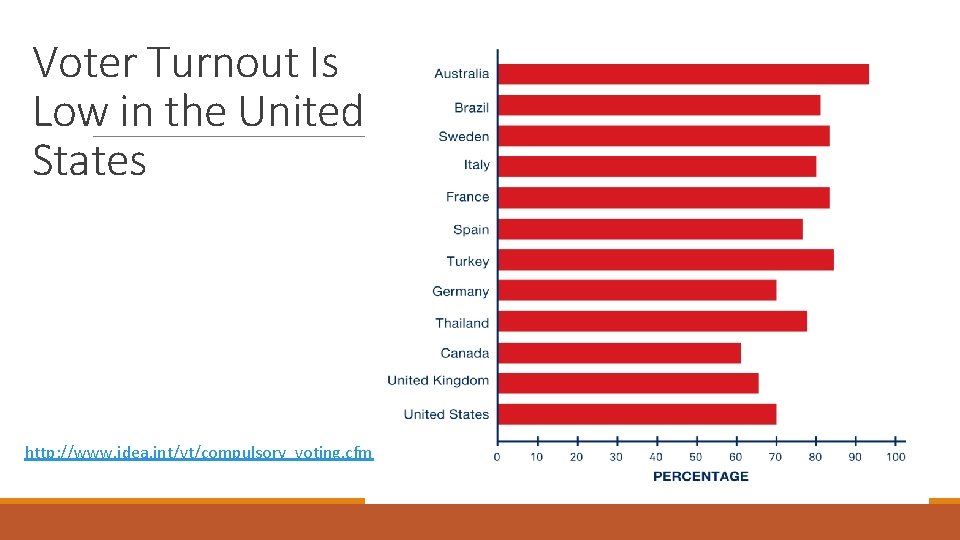 Voter Turnout Is Low in the United States

http://www.idea.int/vt/compulsory_voting.cfm

Australia
Brazil
Sweden
Italy
France
Spain
Turkey
Germany
Thailand
Canada
United Kingdom
United States

0 10 20 30 40 50 60 70 80 90 100
PERCENTAGE